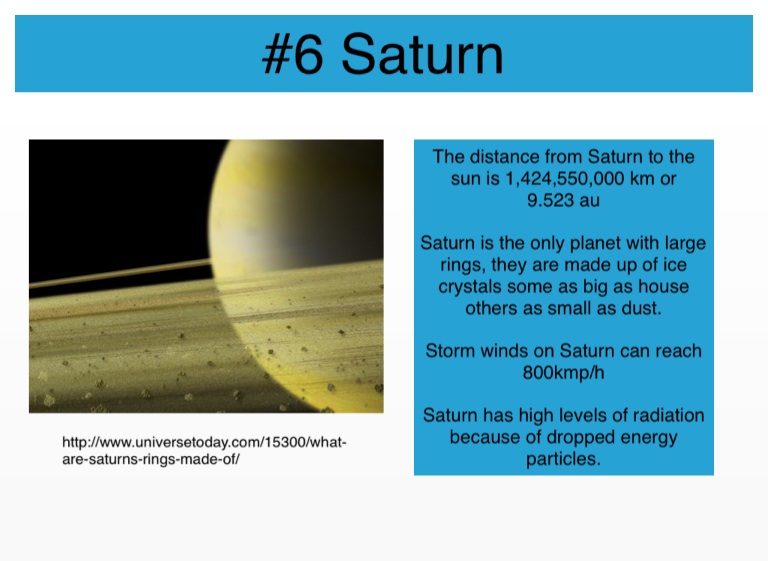 #6 Saturn

http://www.universetoday.com/15300/what-are-saturns-rings-made-of/

The distance from Saturn to the sun is 1,424,550,000 km or 9.523 au

Saturn is the only planet with large rings, they are made up of ice crystals some as big as house others as small as dust.

Storm winds on Saturn can reach 800kmp/h

Saturn has high levels of radiation because of dropped energy particles.